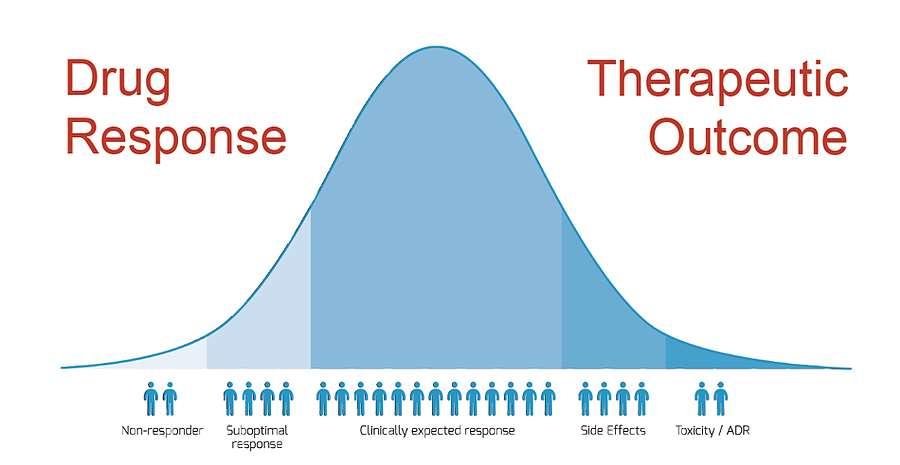 Drug Response

Therapeutic Outcome

Non-responder

Suboptimal response

Clinically expected response

Side Effects

Toxicity / ADR